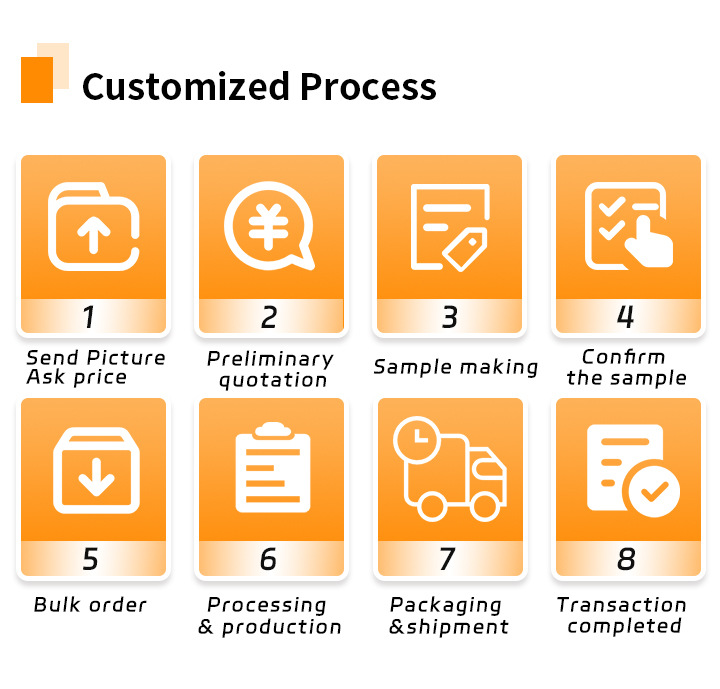 Customized Process

1
Send Picture
Ask price

2
Preliminary
quotation

3
Sample making

4
Confirm
the sample

5
Bulk order

6
Processing
& production

7
Packaging
&shipment

8
Transaction
completed